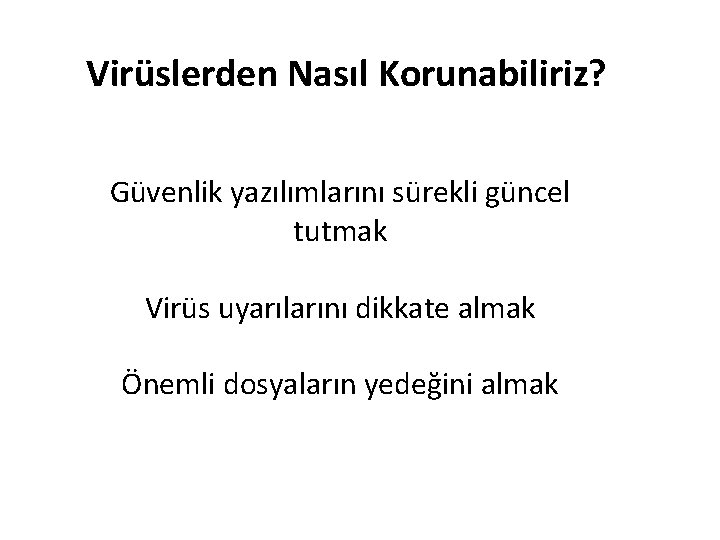 Virüslerden Nasıl Korunabiliriz?

Güvenlik yazılımlarını sürekli güncel tutmak

Virüs uyarılarını dikkate almak

Önemli dosyaların yedeğini almak